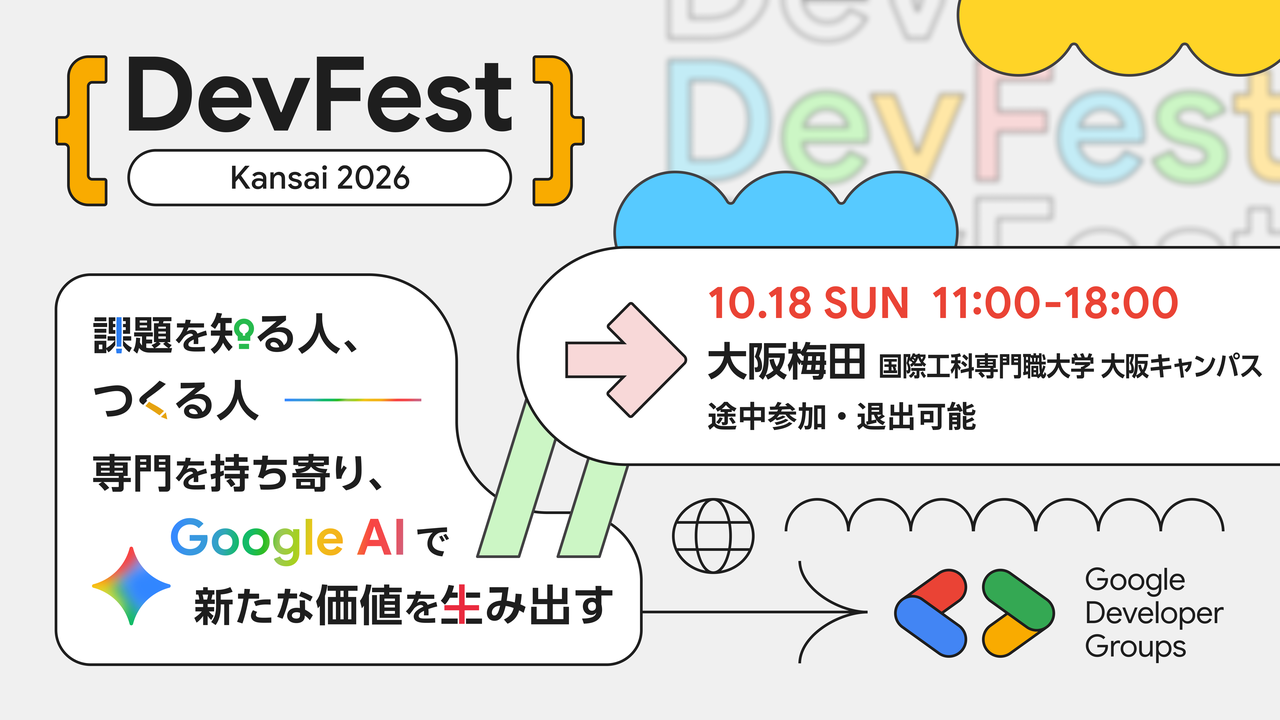 { DevFest }
Kansai 2026

DevFest

課題を知る人、
つくる人
専門を持ち寄り、
Google AI で
新たな価値を生み出す

10.18 SUN 11:00-18:00
大阪梅田 国際工科専門職大学 大阪キャンパス
途中参加・退出可能

Google
Developer
Groups